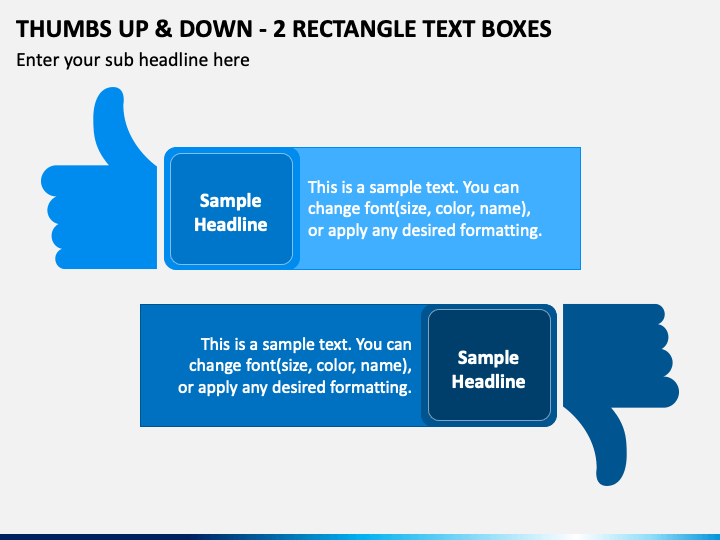 THUMBS UP & DOWN - 2 RECTANGLE TEXT BOXES

Enter your sub headline here

Sample Headline

This is a sample text. You can change font(size, color, name), or apply any desired formatting.

This is a sample text. You can change font(size, color, name), or apply any desired formatting.

Sample Headline